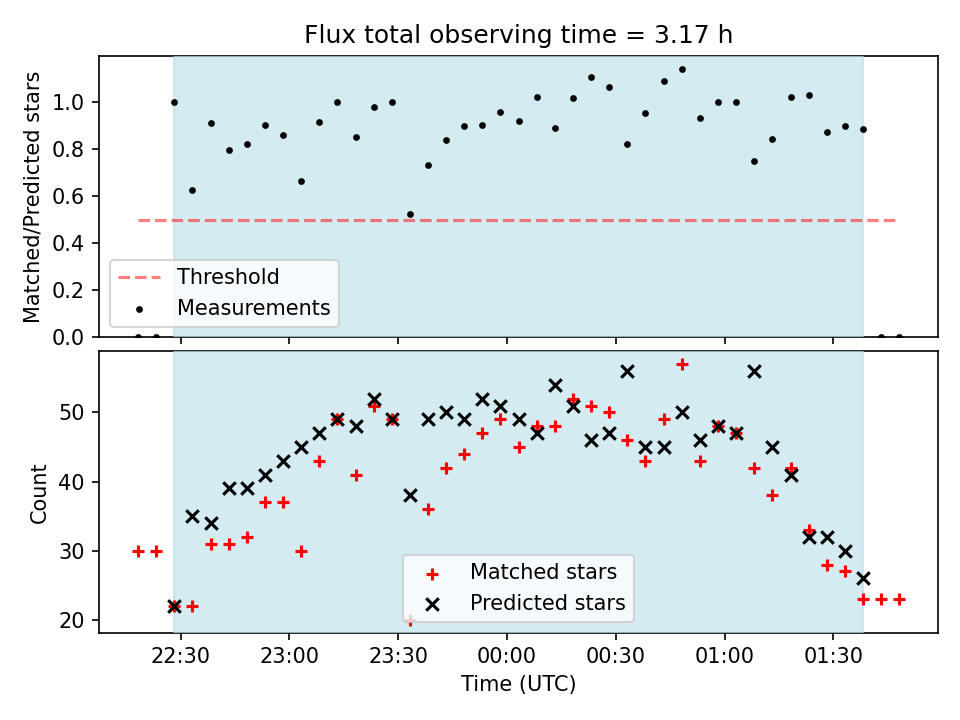 Flux total observing time = 3.17 h

Matched/Predicted stars

1.0
0.8
0.6
0.4
0.2
0.0

Threshold
Measurements

Count

50
40
30
20

Matched stars
Predicted stars

22:30
23:00
23:30
00:00
00:30
01:00
01:30

Time (UTC)